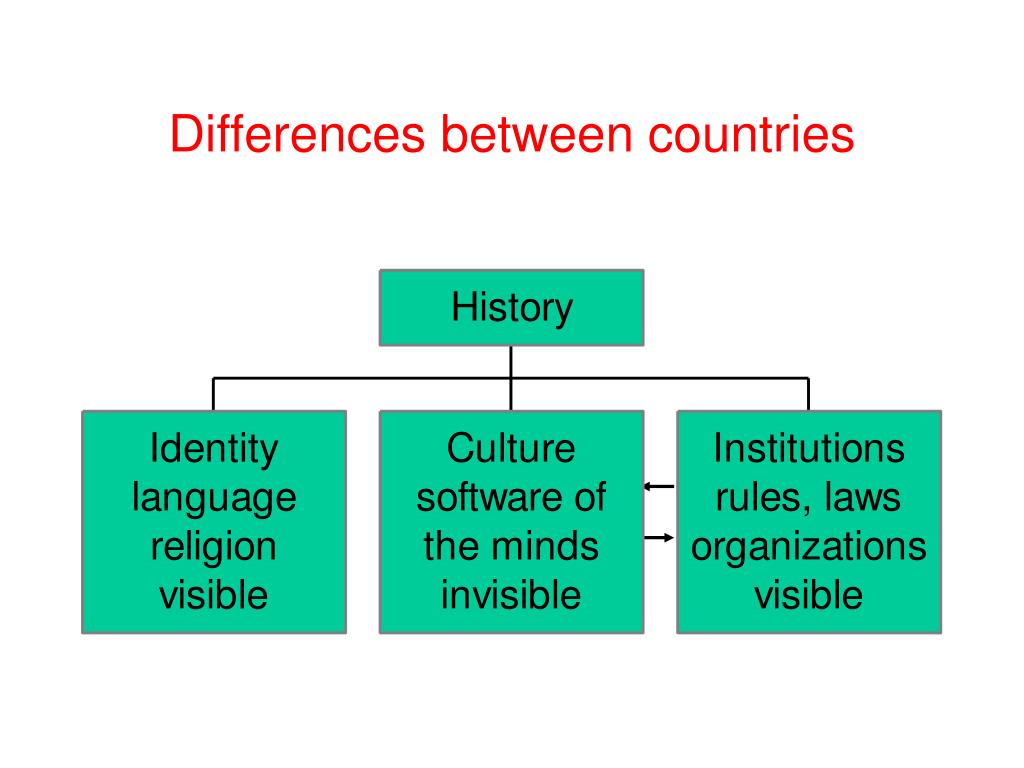 Differences between countries

History

Identity
language
religion
visible

Culture
software of
the minds
invisible

Institutions
rules, laws
organizations
visible